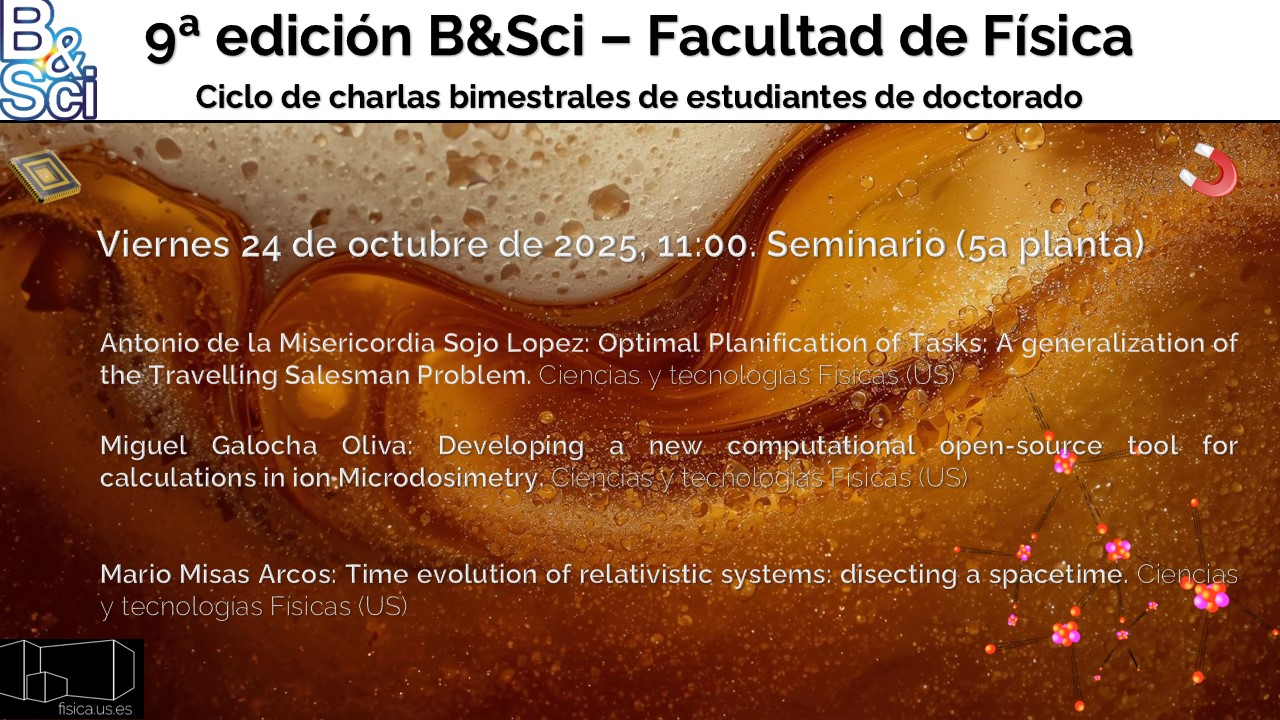 B&Sci

9ª edición B&Sci – Facultad de Física

Ciclo de charlas bimestrales de estudiantes de doctorado

Viernes 24 de octubre de 2025, 11:00. Seminario (5a planta)

Antonio de la Misericordia Sojo Lopez: Optimal Planification of Tasks: A generalization of the Travelling Salesman Problem. Ciencias y tecnologías Físicas (US)

Miguel Galocha Oliva: Developing a new computational open-source tool for calculations in ion Microdosimetry. Ciencias y tecnologías Físicas (US)

Mario Misas Arcos: Time evolution of relativistic systems: disecting a spacetime. Ciencias y tecnologías Físicas (US)

fisica.us.es